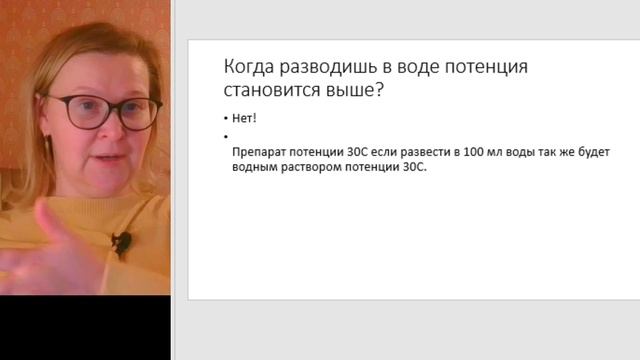 Когда разводишь в воде потенция становится выше?

• Нет!
•
Препарат потенции 30С если развести в 100 мл воды так же будет водным раствором потенции 30С.